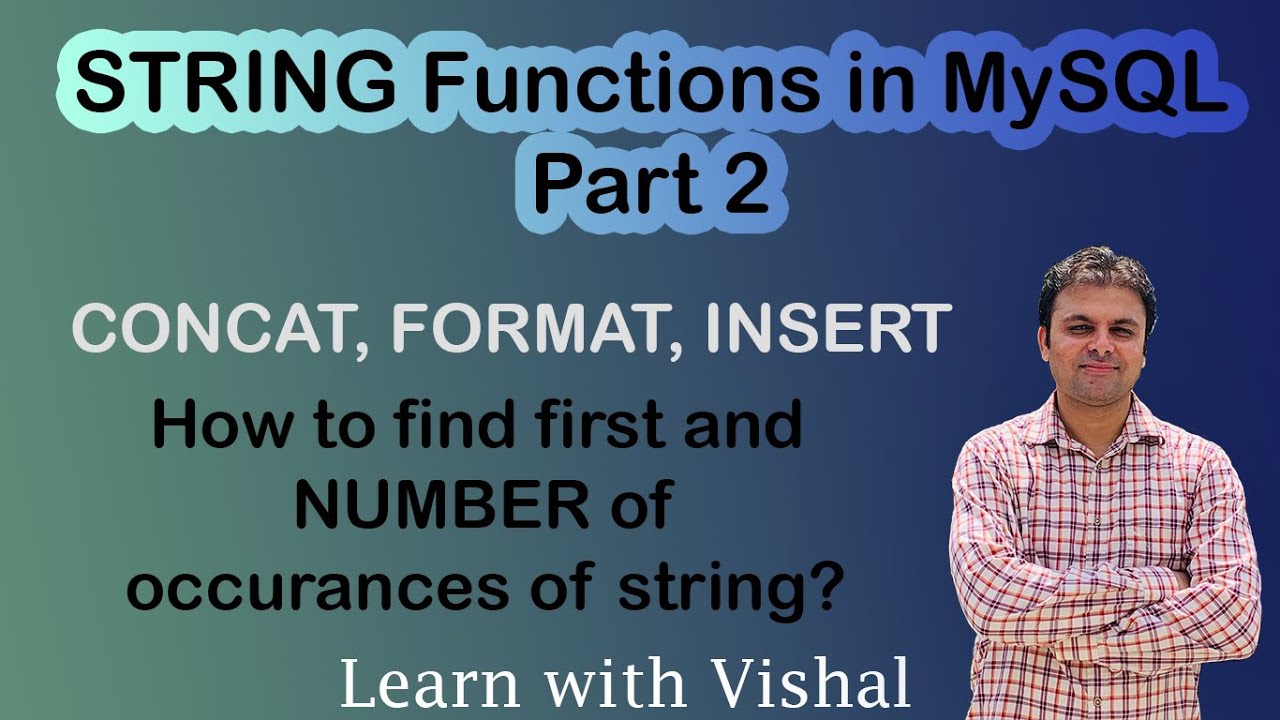 STRING Functions in MySQL
Part 2

CONCAT, FORMAT, INSERT

How to find first and NUMBER of occurances of string?

Learn with Vishal